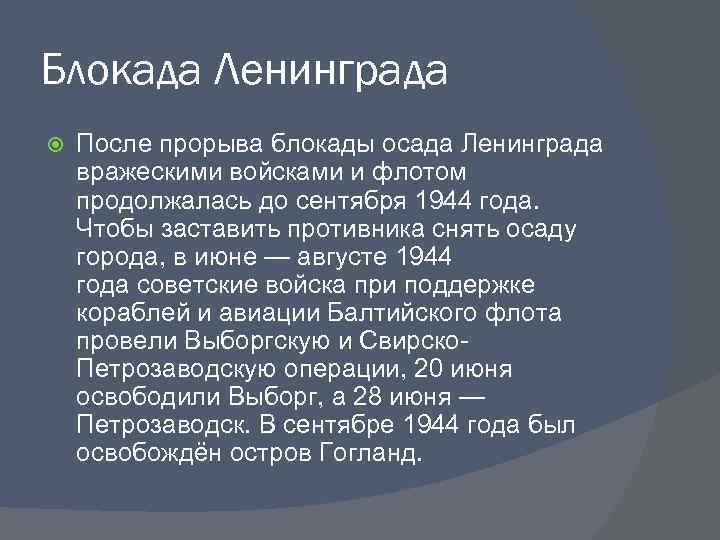 Блокада Ленинграда

После прорыва блокады осада Ленинграда вражескими войсками и флотом продолжалась до сентября 1944 года. Чтобы заставить противника снять осаду города, в июне — августе 1944 года советские войска при поддержке кораблей и авиации Балтийского флота провели Выборгскую и Свирско-Петрозаводскую операции, 20 июня освободили Выборг, а 28 июня — Петрозаводск. В сентябре 1944 года был освобождён остров Гогланд.